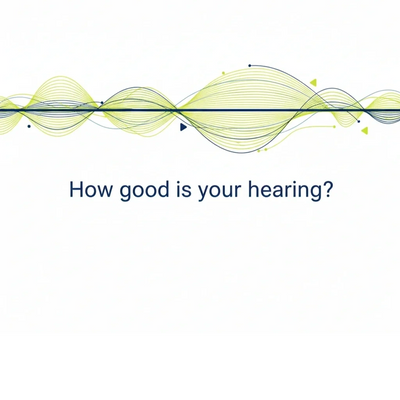 How good is your hearing?